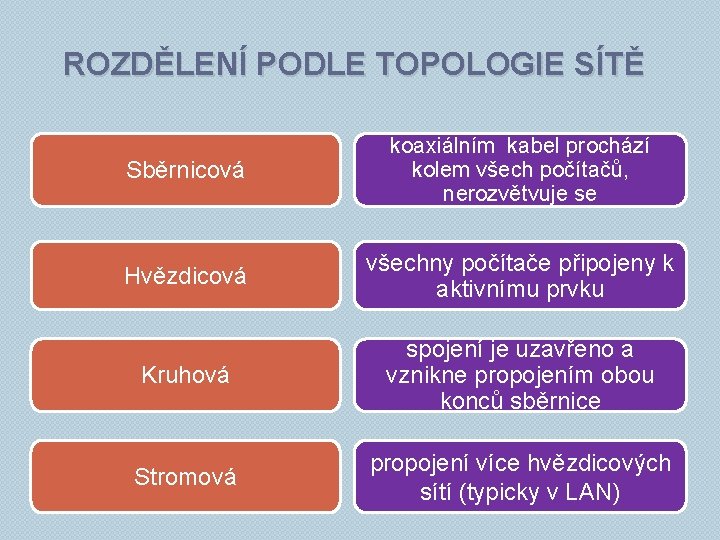 ROZDĚLENÍ PODLE TOPOLOGIE SÍTĚ

Sběrnicová

koaxiálním kabel prochází kolem všech počítačů, nerozvětvuje se

Hvězdicová

všechny počítače připojeny k aktivnímu prvku

Kruhová

spojení je uzavřeno a vznikne propojením obou konců sběrnice

Stromová

propojení více hvězdicových sítí (typicky v LAN)